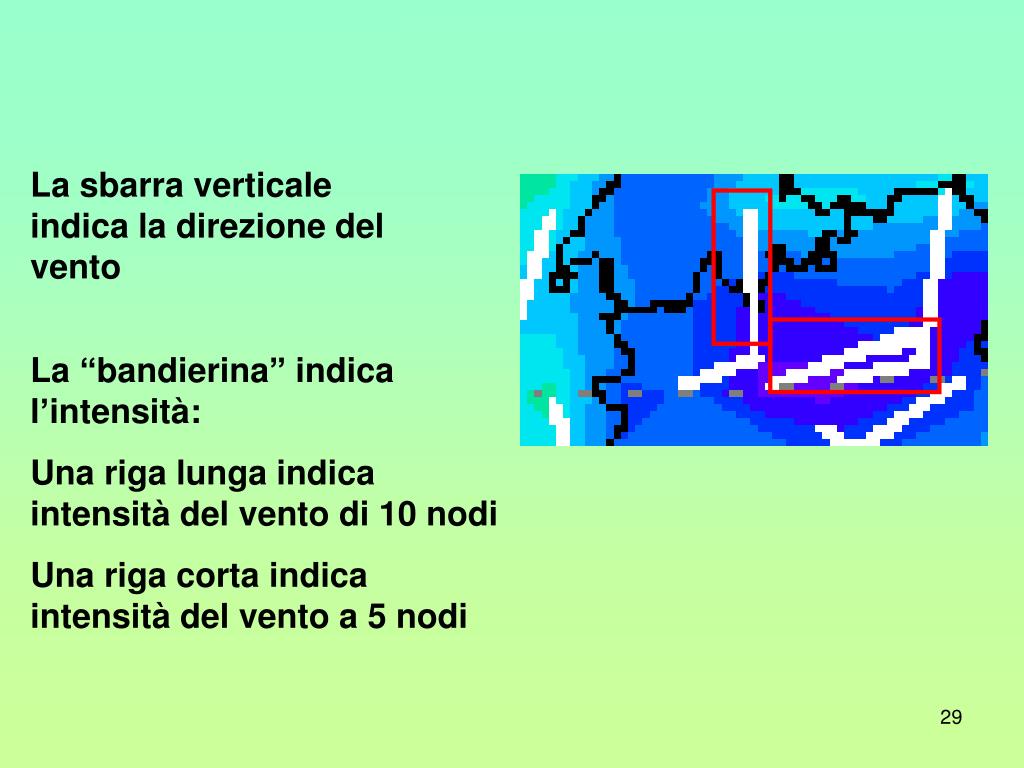 La sbarra verticale indica la direzione del vento

La “bandierina” indica l’intensità:

Una riga lunga indica intensità del vento di 10 nodi

Una riga corta indica intensità del vento a 5 nodi

29